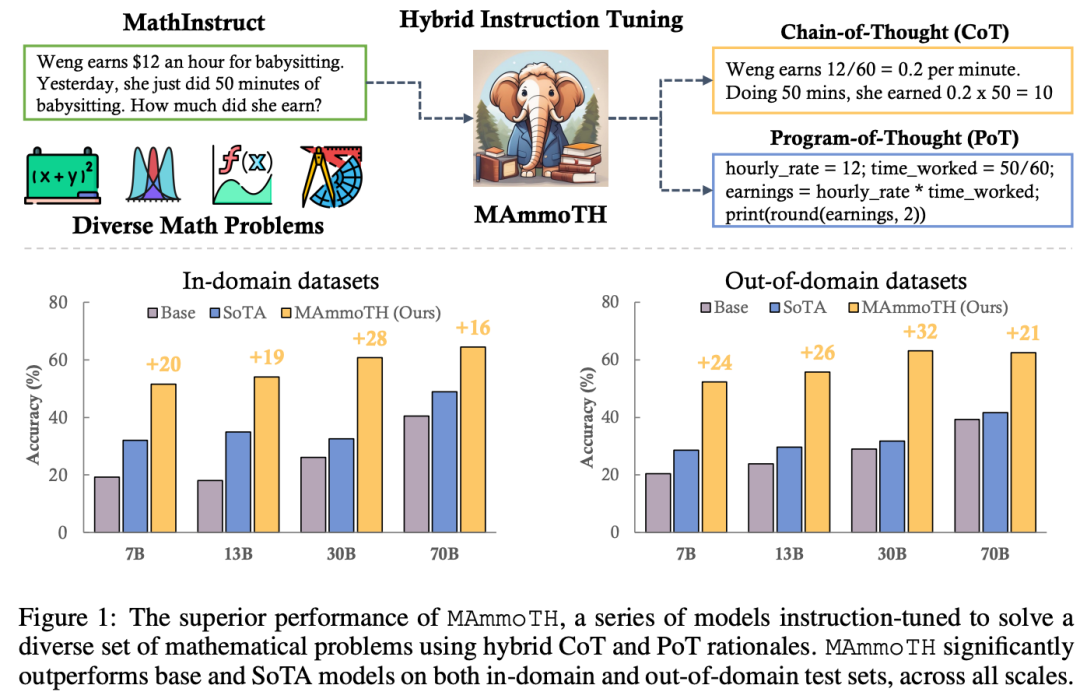 MathInstruct

Weng earns $12 an hour for babysitting. Yesterday, she just did 50 minutes of babysitting. How much did she earn?

$(x+y)^2$

$f(x)$

Diverse Math Problems

Hybrid Instruction Tuning

MAmmoTH

Chain-of-Thought (CoT)

Weng earns 12/60 = 0.2 per minute. Doing 50 mins, she earned 0.2 x 50 = 10

Program-of-Thought (PoT)

hourly_rate = 12; time_worked = 50/60;
earnings = hourly_rate * time_worked;
print(round(earnings, 2))

In-domain datasets

Base SoTA MAmmoTH (Ours)

Accuracy (%)

80
60
40
20
0

+20 +19 +28 +16

7B 13B 30B 70B

Out-of-domain datasets

Base SoTA MAmmoTH (Ours)

Accuracy (%)

80
60
40
20
0

+24 +26 +32 +21

7B 13B 30B 70B

Figure 1: The superior performance of MAmmoTH, a series of models instruction-tuned to solve a diverse set of mathematical problems using hybrid CoT and PoT rationales. MAmmoTH significantly outperforms base and SoTA models on both in-domain and out-of-domain test sets, across all scales.